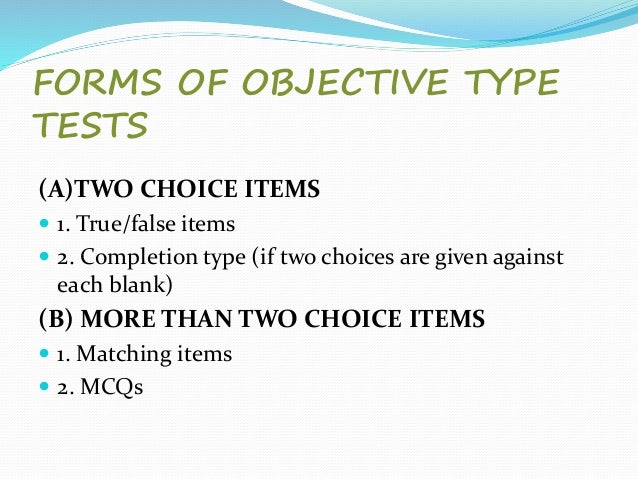 FORMS OF OBJECTIVE TYPE TESTS

(A)TWO CHOICE ITEMS

1. True/false items

2. Completion type (if two choices are given against each blank)

(B) MORE THAN TWO CHOICE ITEMS

1. Matching items

2. MCQs